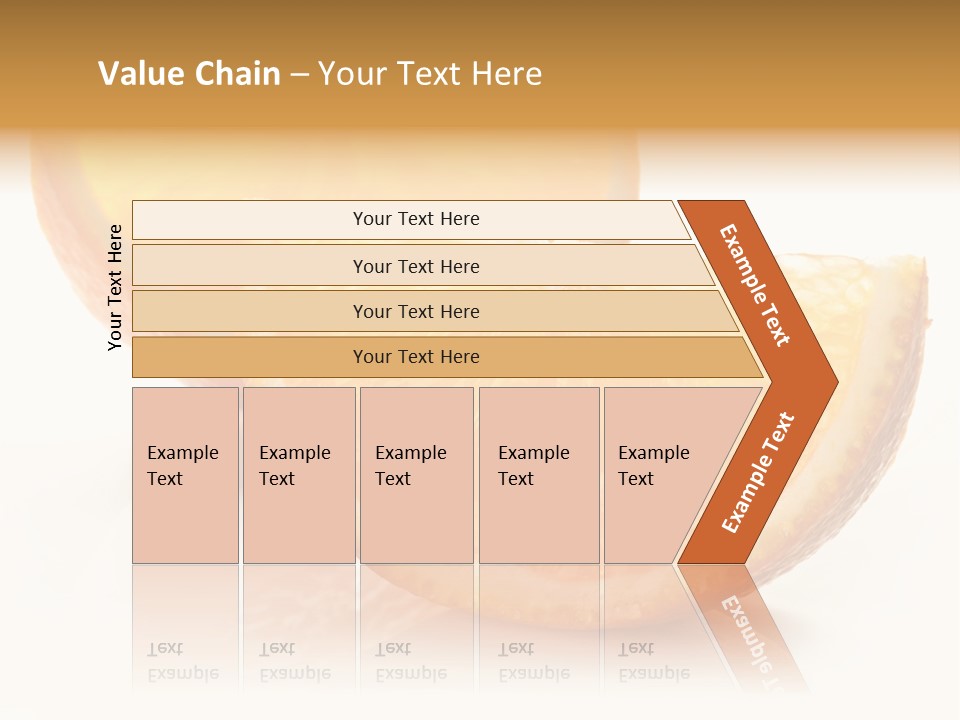 Value Chain – Your Text Here

Your Text Here

Your Text Here

Your Text Here

Your Text Here

Your Text Here

Example Text

Example Text

Example Text

Example Text

Example Text

Example Text

Example Text